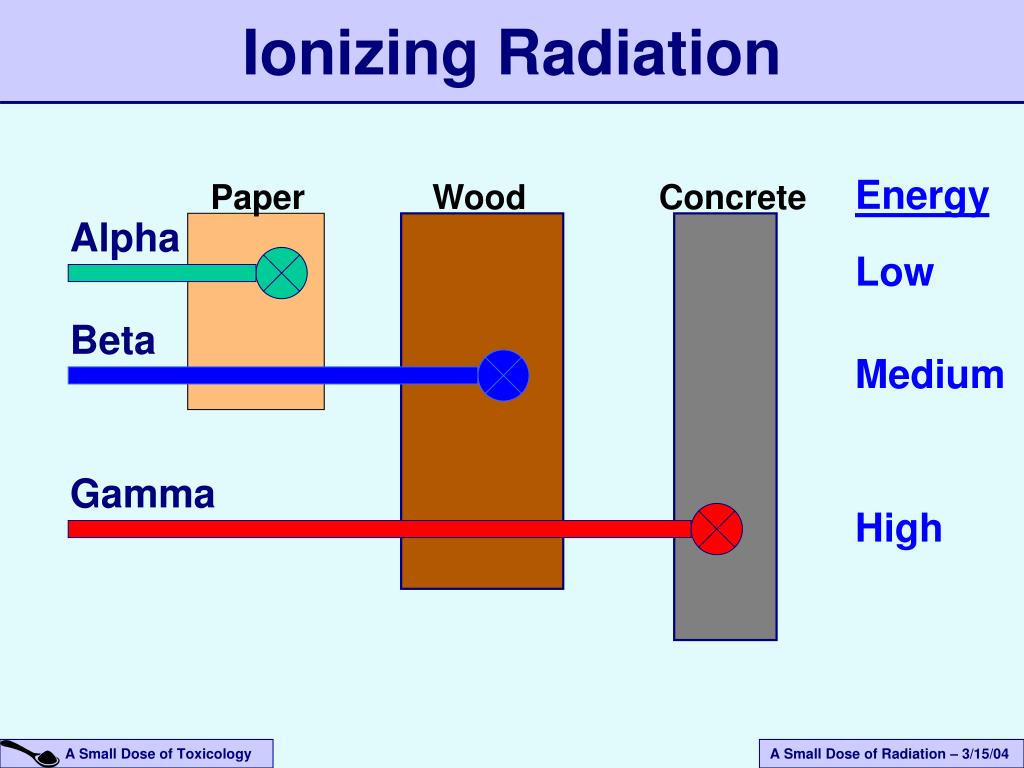 Ionizing Radiation

Paper

Wood

Concrete

Energy

Alpha

Low

Beta

Medium

Gamma

High

A Small Dose of Toxicology

A Small Dose of Radiation – 3/15/04